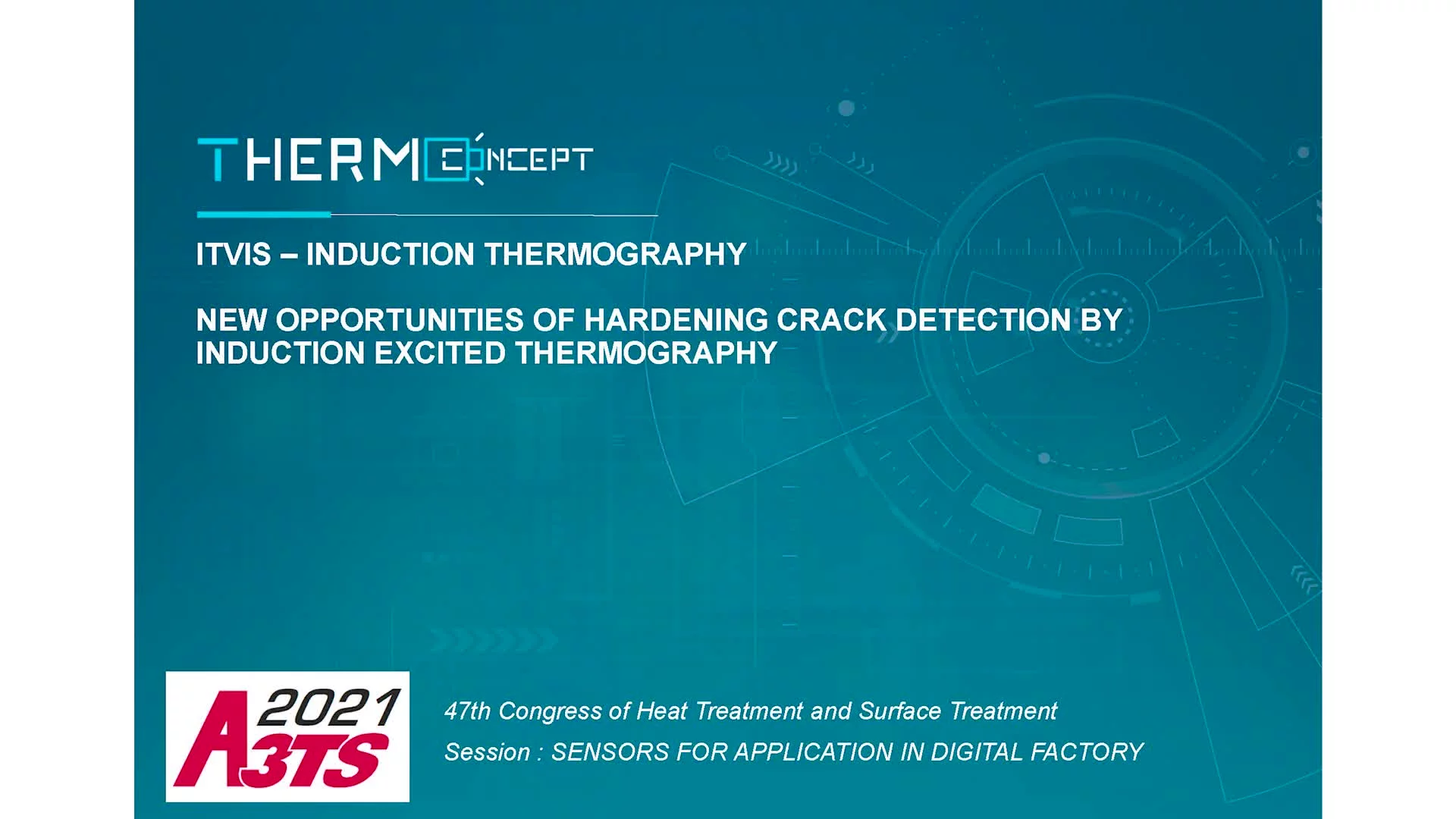 THERMOCONCEPT

ITVIS – INDUCTION THERMOGRAPHY

NEW OPPORTUNITIES OF HARDENING CRACK DETECTION BY INDUCTION EXCITED THERMOGRAPHY

2021 A3TS

47th Congress of Heat Treatment and Surface Treatment

Session : SENSORS FOR APPLICATION IN DIGITAL FACTORY